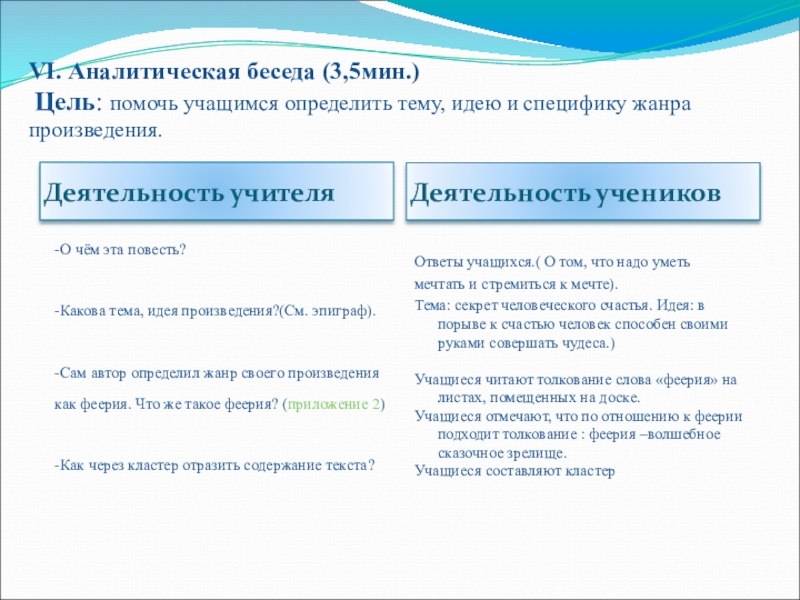 VI. Аналитическая беседа (3,5мин.)
Цель: помочь учащимся определить тему, идею и специфику жанра произведения.

Деятельность учителя

-О чём эта повесть?

-Какова тема, идея произведения?(См. эпиграф).

-Сам автор определил жанр своего произведения как феерия. Что же такое феерия? (приложение 2)

-Как через кластер отразить содержание текста?

Деятельность учеников

Ответы учащихся.( О том, что надо уметь мечтать и стремиться к мечте).

Тема: секрет человеческого счастья. Идея: в порыве к счастью человек способен своими руками совершать чудеса.)

Учащиеся читают толкование слова «феерия» на листах, помещенных на доске.

Учащиеся отмечают, что по отношению к феерии подходит толкование : феерия –волшебное сказочное зрелище.

Учащиеся составляют кластер